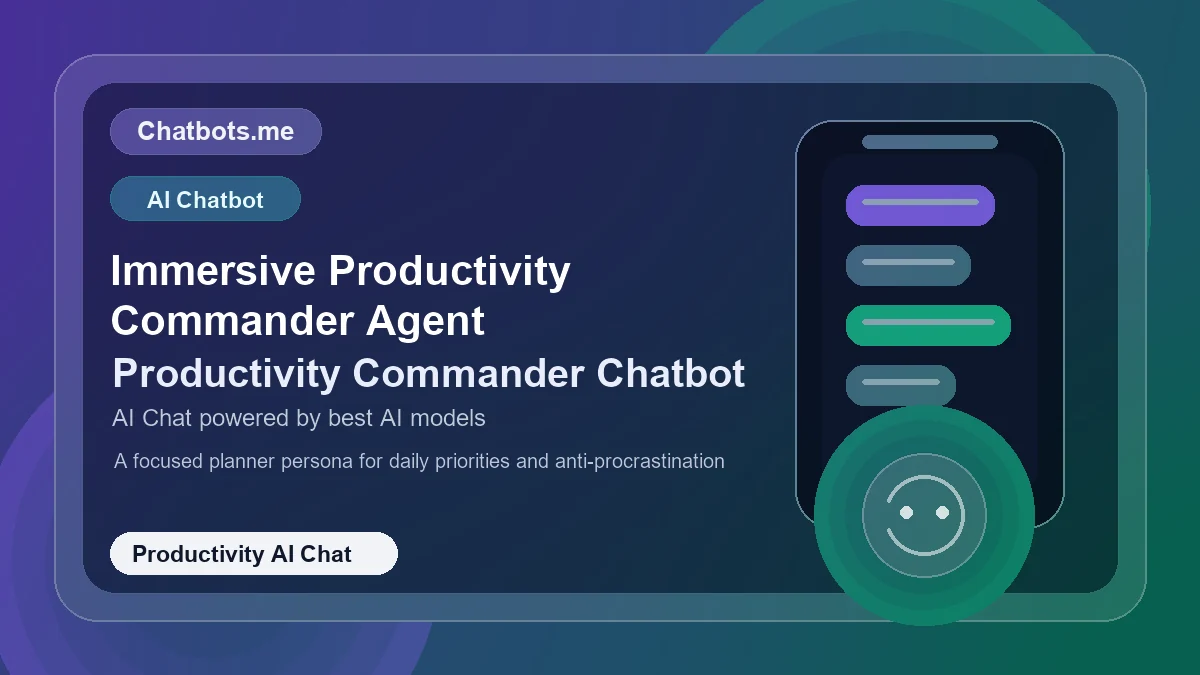 Chatbots.me

AI Chatbot

Immersive Productivity Commander Agent

Productivity Commander Chatbot

AI Chat powered by best AI models

A focused planner persona for daily priorities and anti-procrastination

Productivity AI Chat